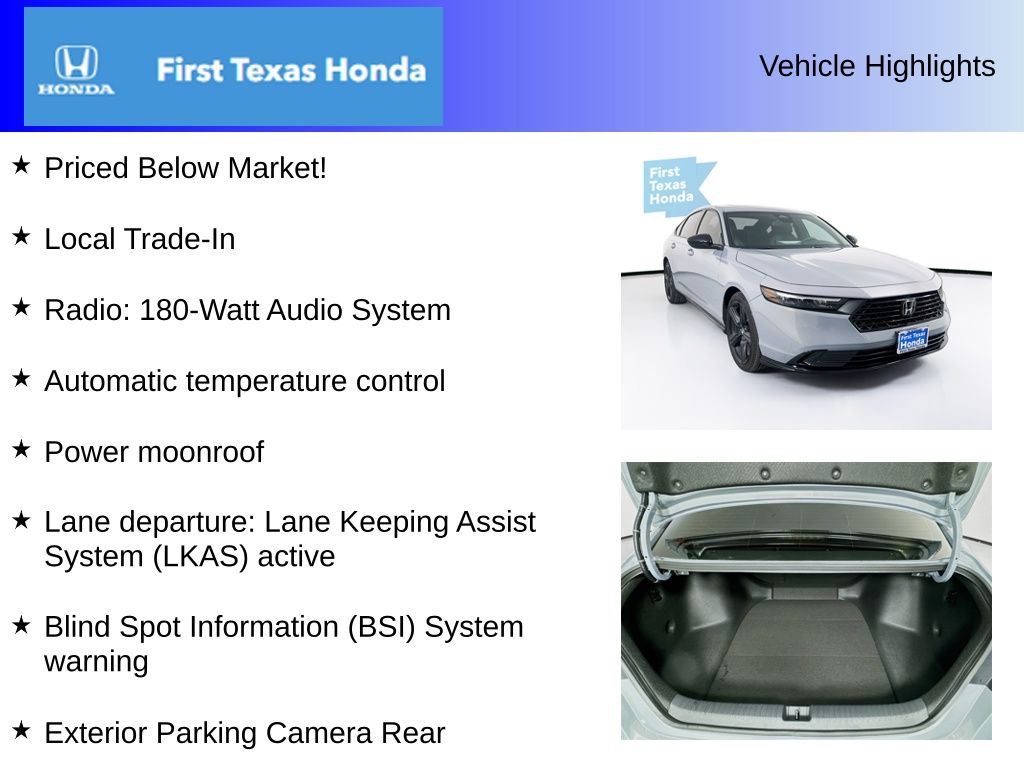 HONDA
First Texas Honda

Vehicle Highlights

★ Priced Below Market!

★ Local Trade-In

★ Radio: 180-Watt Audio System

★ Automatic temperature control

★ Power moonroof

★ Lane departure: Lane Keeping Assist System (LKAS) active

★ Blind Spot Information (BSI) System warning

★ Exterior Parking Camera Rear

First Texas Honda

First Texas Honda